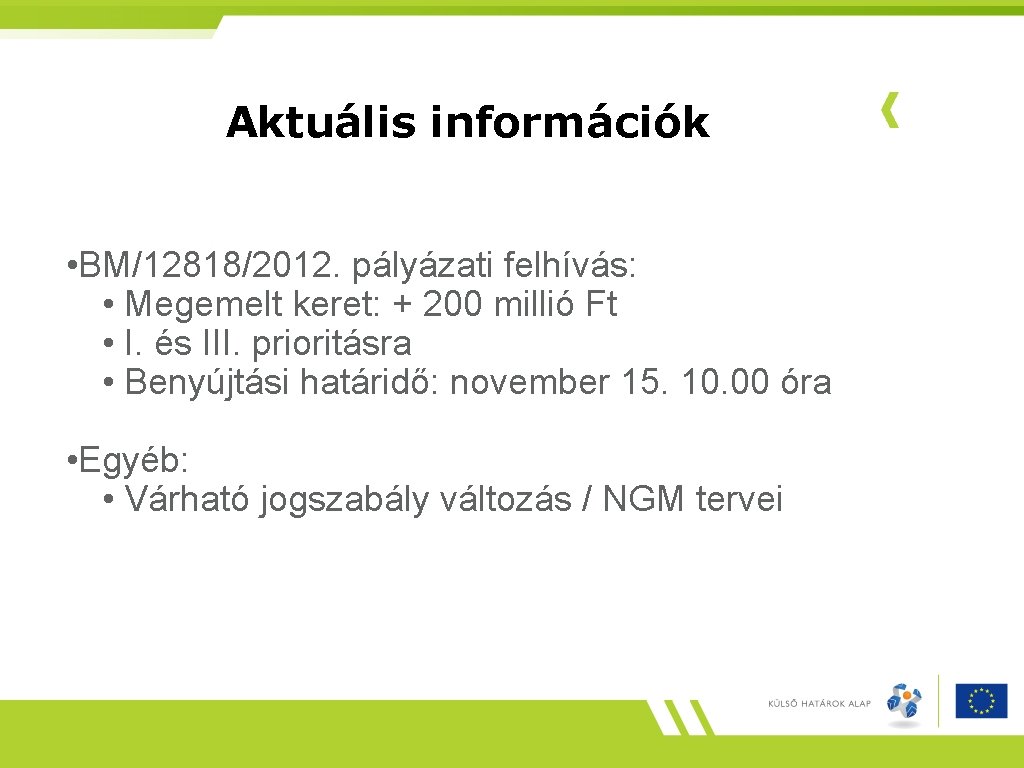 Aktuális információk

• BM/12818/2012. pályázati felhívás:
• Megemelt keret: + 200 millió Ft
• I. és III. prioritásra
• Benyújtási határidő: november 15. 10.00 óra

• Egyéb:
• Várható jogszabály változás / NGM tervei

KÜLSŐ HATÁROK ALAP